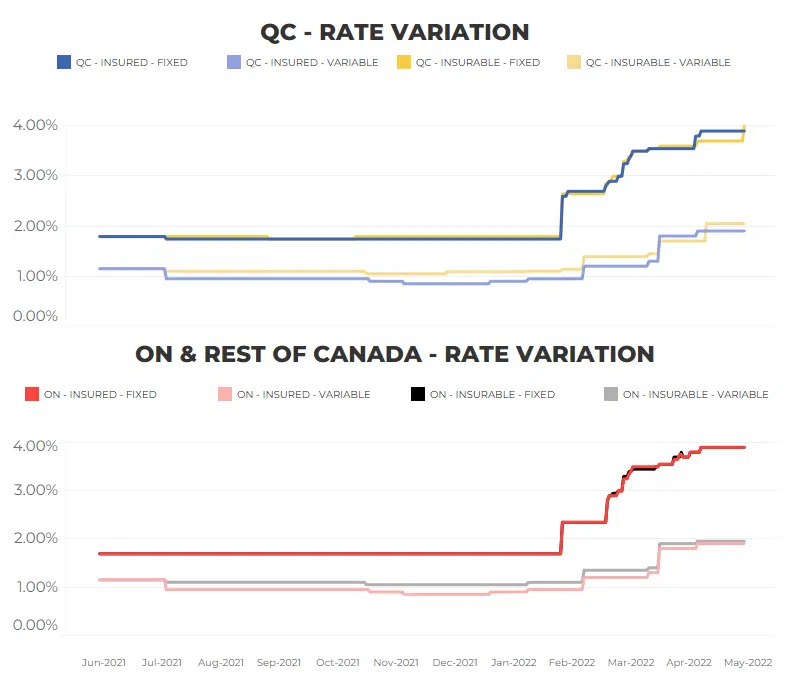 QC - RATE VARIATION

QC - INSURED - FIXED QC - INSURED - VARIABLE QC - INSURABLE - FIXED QC - INSURABLE - VARIABLE

4.00%
3.00%
2.00%
1.00%
0.00%

ON & REST OF CANADA - RATE VARIATION

ON - INSURED - FIXED ON - INSURED - VARIABLE ON - INSURABLE - FIXED ON - INSURABLE - VARIABLE

4.00%
3.00%
2.00%
1.00%
0.00%

Jun-2021 Jul-2021 Aug-2021 Sep-2021 Oct-2021 Nov-2021 Dec-2021 Jan-2022 Feb-2022 Mar-2022 Apr-2022 May-2022